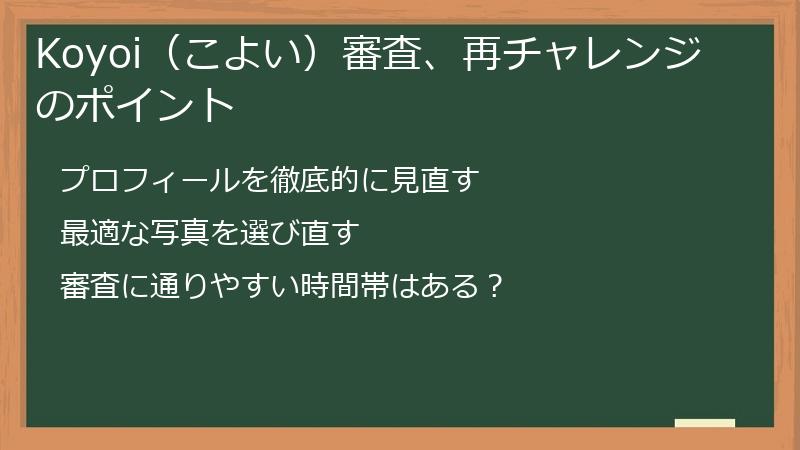 Koyoi（こよい）審査、再チャレンジのポイント

プロフィールを徹底的に見直す

最適な写真を選び直す

審査に通りやすい時間帯はある？